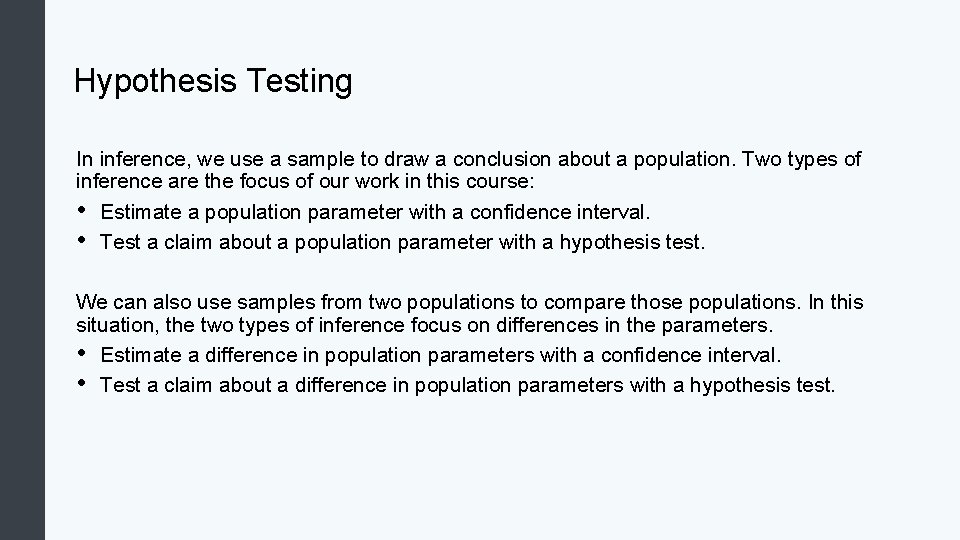 Hypothesis Testing

In inference, we use a sample to draw a conclusion about a population. Two types of inference are the focus of our work in this course:
• Estimate a population parameter with a confidence interval.
• Test a claim about a population parameter with a hypothesis test.

We can also use samples from two populations to compare those populations. In this situation, the two types of inference focus on differences in the parameters.
• Estimate a difference in population parameters with a confidence interval.
• Test a claim about a difference in population parameters with a hypothesis test.